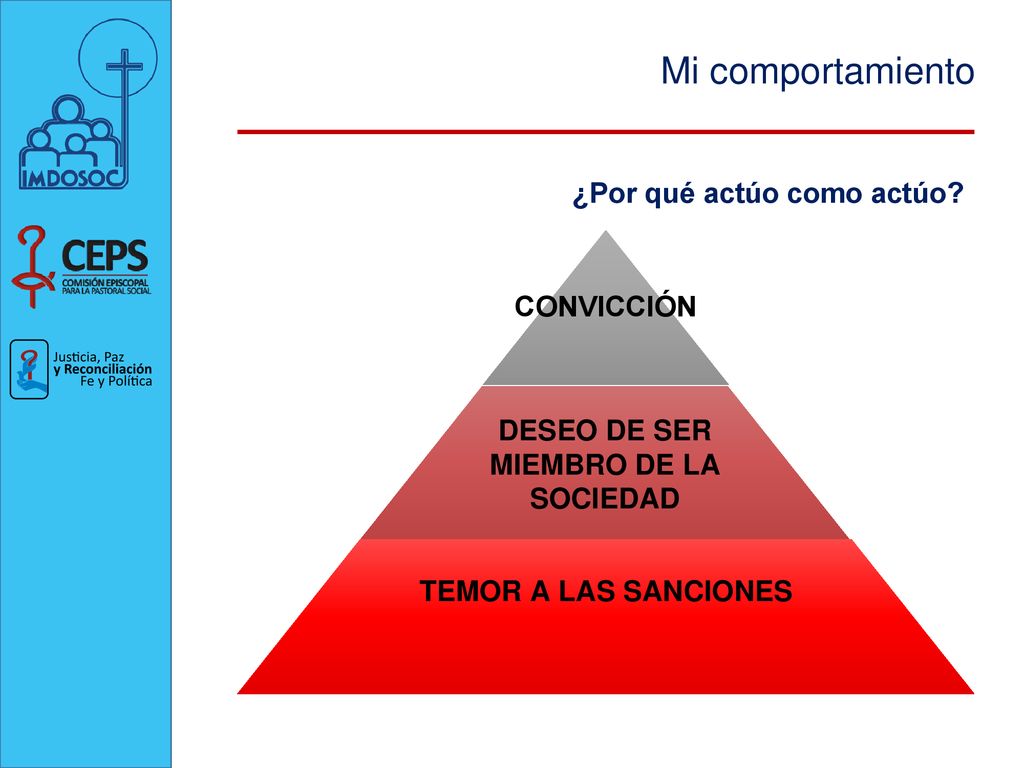 IMDOSOC

CEPS
COMISIÓN EPISCOPAL PARA LA PASTORAL SOCIAL

Justicia, Paz
y Reconciliación
Fe y Política

Mi comportamiento

¿Por qué actúo como actúo?

CONVICCIÓN

DESEO DE SER MIEMBRO DE LA SOCIEDAD

TEMOR A LAS SANCIONES